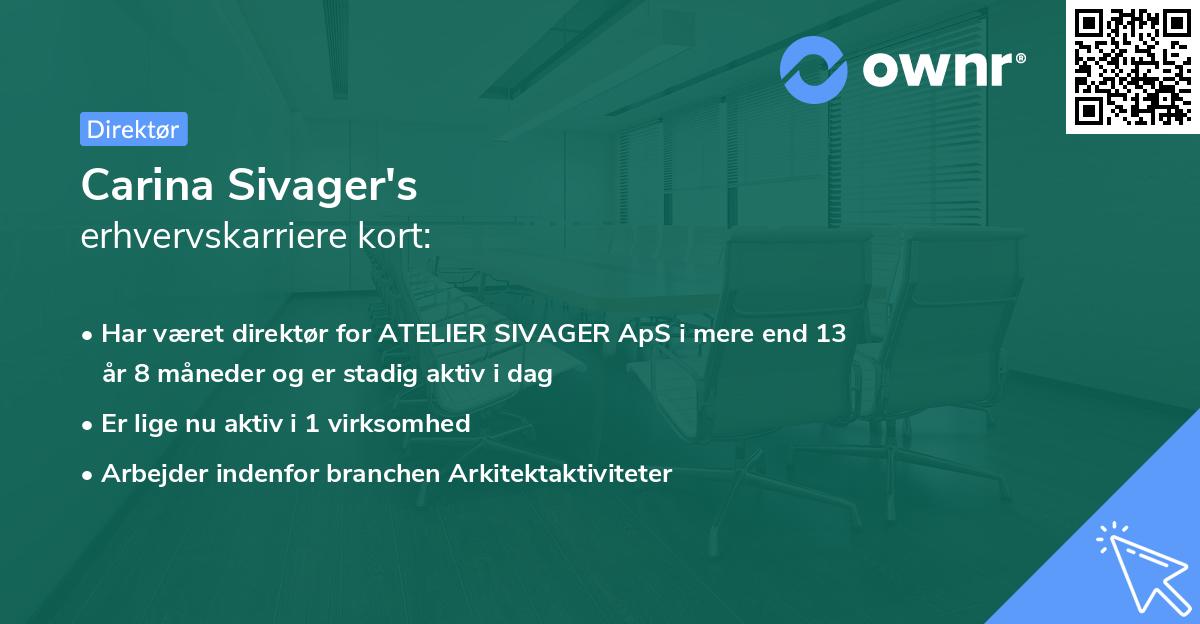 ownr®

Direktør

Carina Sivager's
erhvervskarriere kort:

• Har været direktør for ATELIER SIVAGER ApS i mere end 13 år 8 måneder og er stadig aktiv i dag

• Er lige nu aktiv i 1 virksomhed

• Arbejder indenfor branchen Arkitektaktiviteter